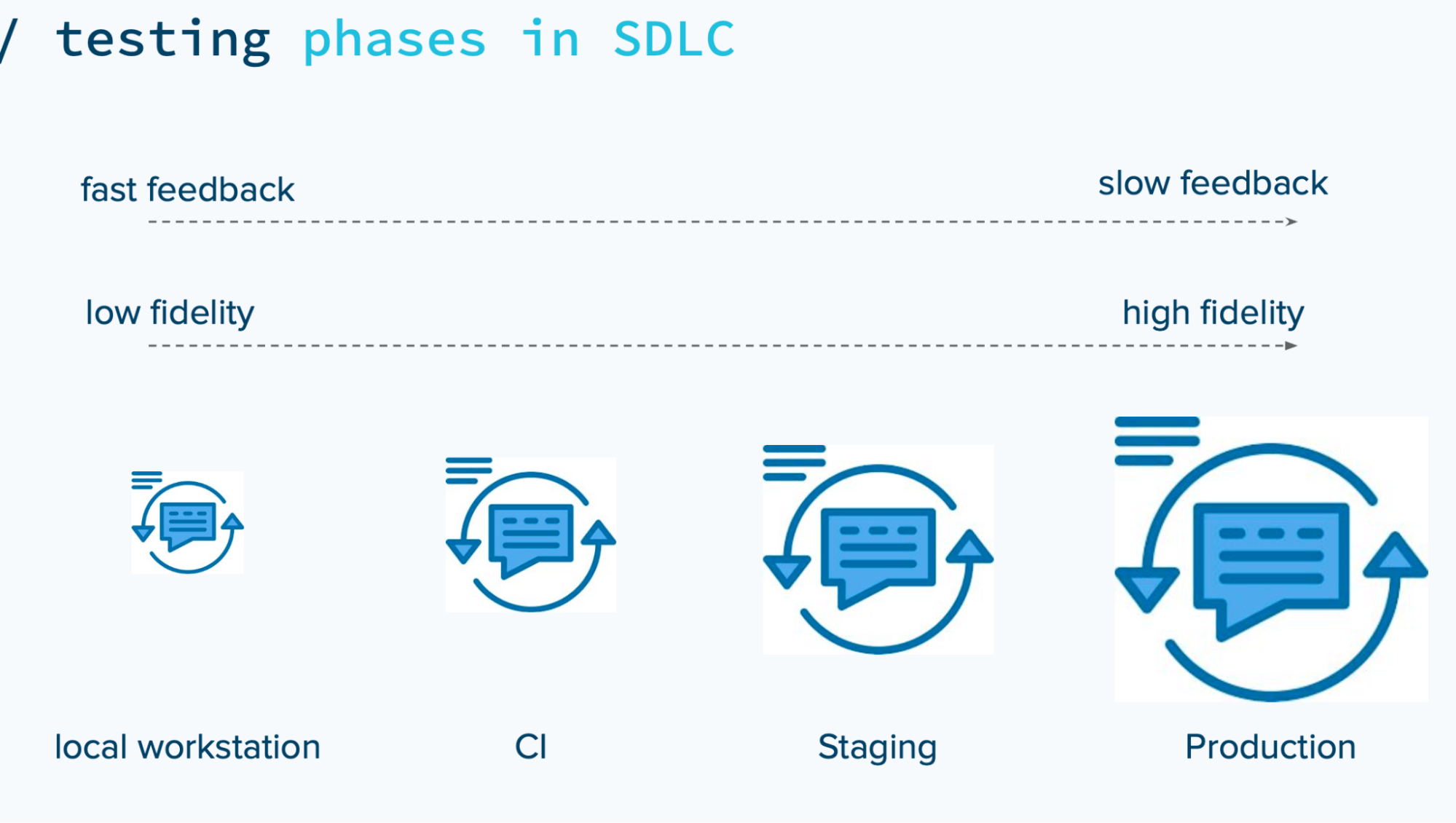 / testing phases in SDLC

fast feedback

slow feedback

low fidelity

high fidelity

local workstation

CI

Staging

Production